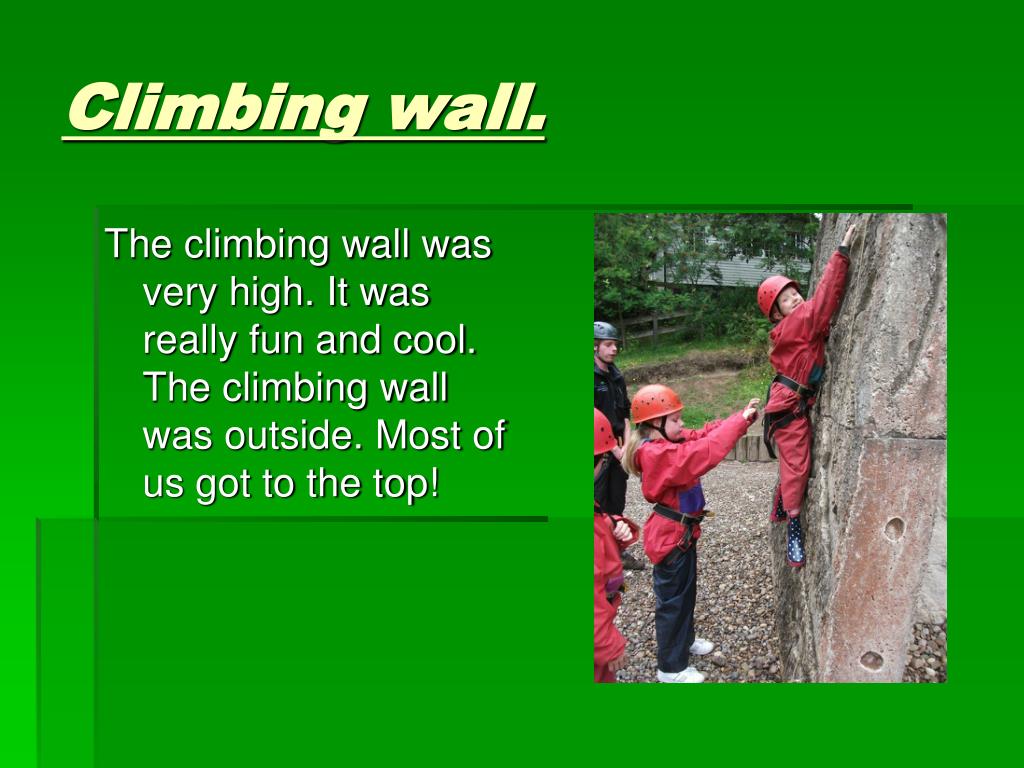 Climbing wall.

The climbing wall was very high. It was really fun and cool. The climbing wall was outside. Most of us got to the top!